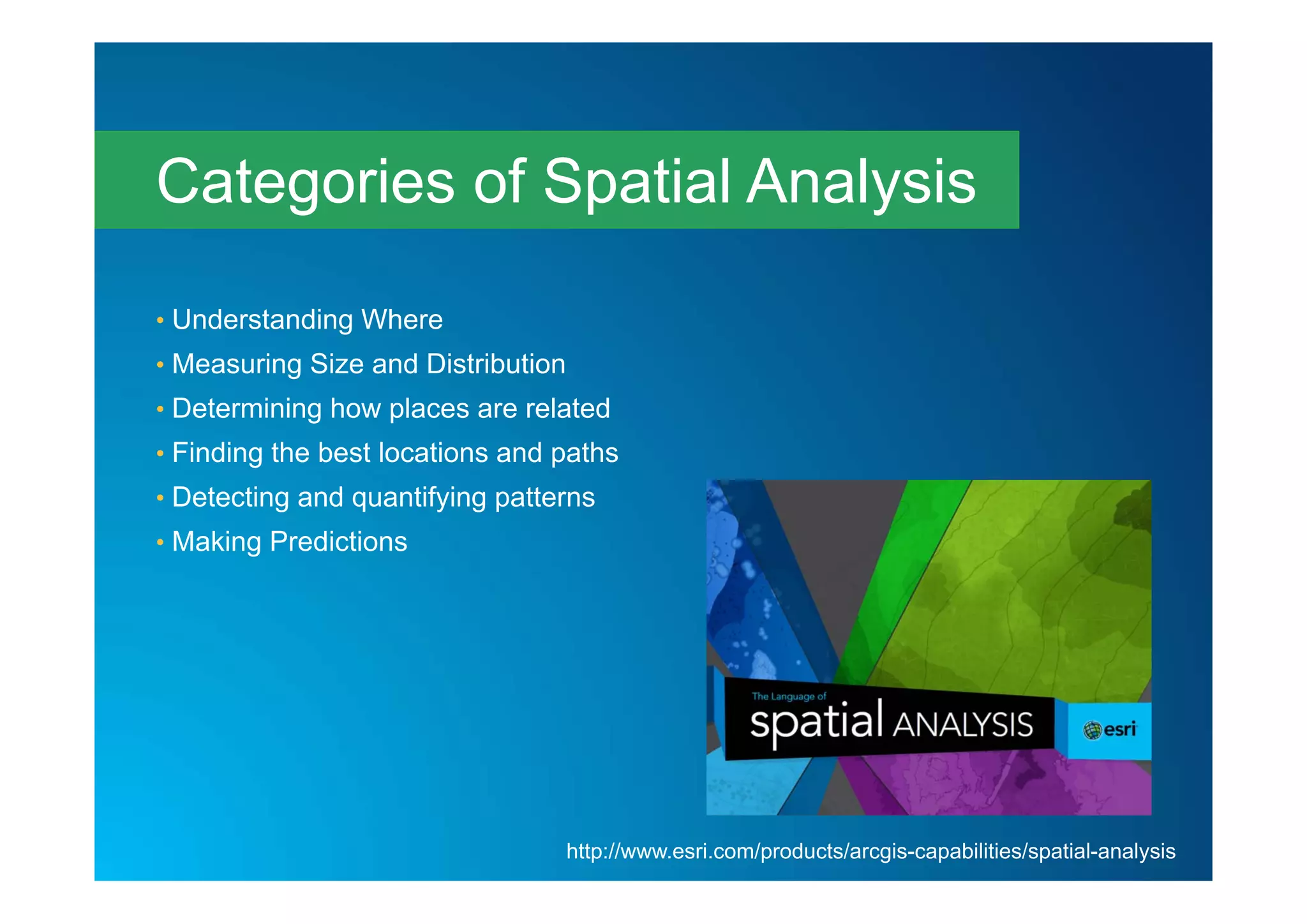 Categories of Spatial Analysis

• Understanding Where
• Measuring Size and Distribution
• Determining how places are related
• Finding the best locations and paths
• Detecting and quantifying patterns
• Making Predictions

The Language of
spatial ANALYSIS
esri

http://www.esri.com/products/arcgis-capabilities/spatial-analysis